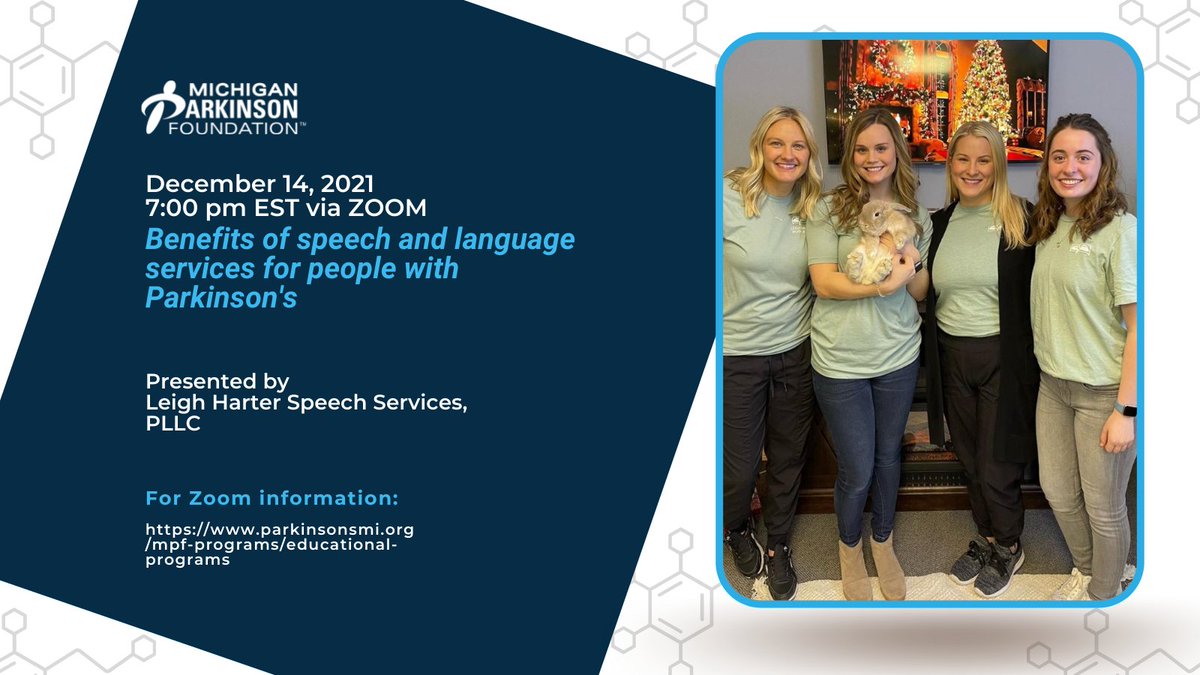 MICHIGAN PARKINSON FOUNDATION™

December 14, 2021
7:00 pm EST via ZOOM

Benefits of speech and language services for people with Parkinson's

Presented by
Leigh Harter Speech Services, PLLC

For Zoom information:

https://www.parkinsonsmi.org/mpf-programs/educational-programs